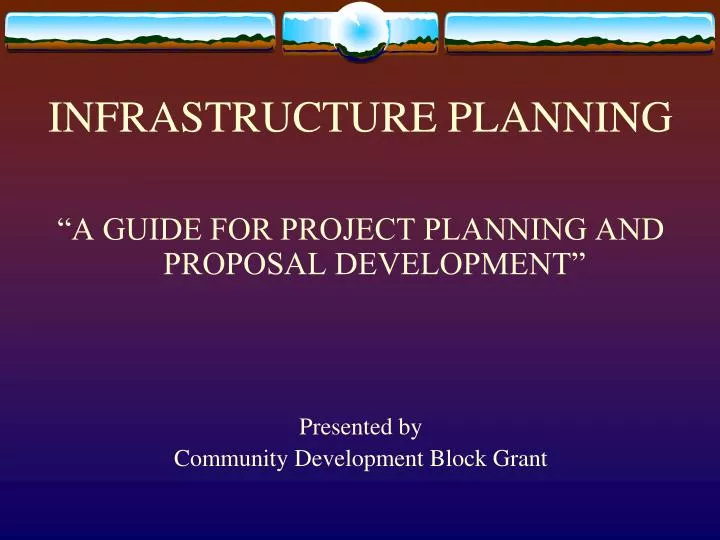 INFRASTRUCTURE PLANNING

“A GUIDE FOR PROJECT PLANNING AND PROPOSAL DEVELOPMENT”

Presented by
Community Development Block Grant